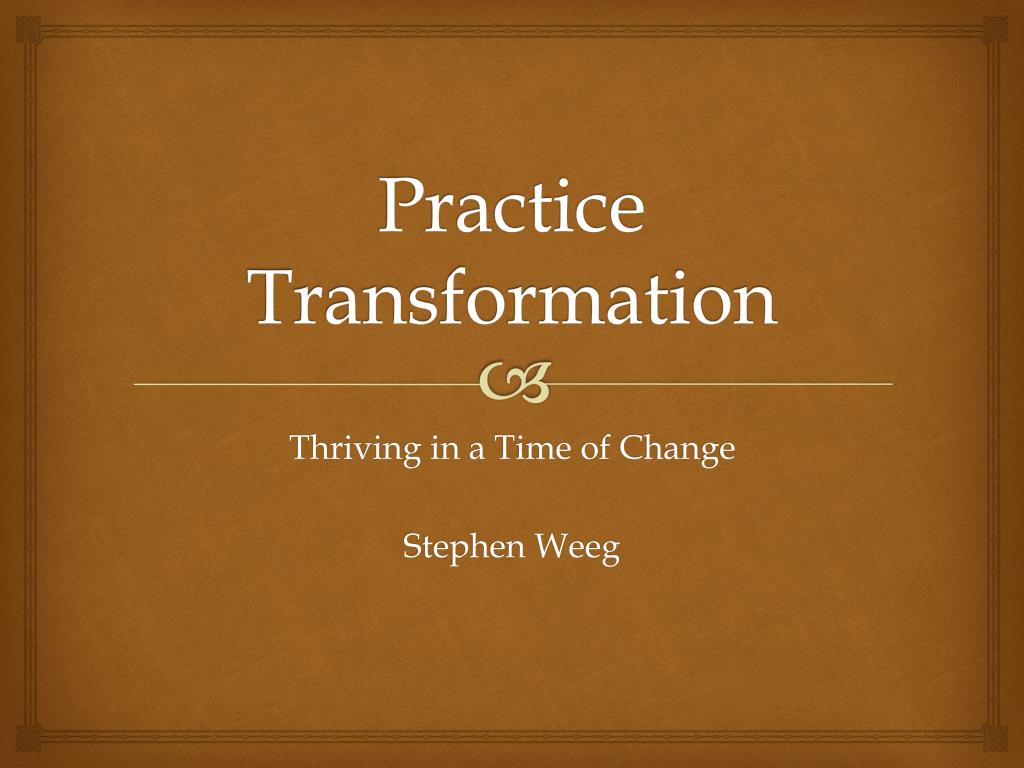 Practice Transformation

Thriving in a Time of Change

Stephen Weeg